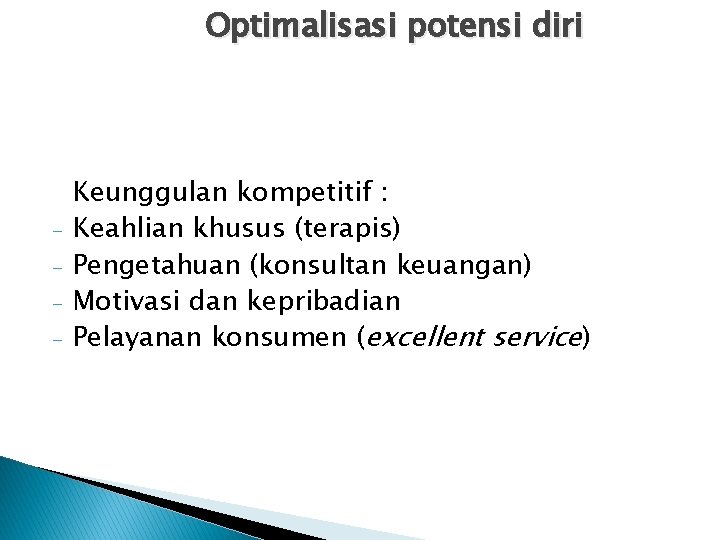 Optimalisasi potensi diri

Keunggulan kompetitif :
- Keahlian khusus (terapis)
- Pengetahuan (konsultan keuangan)
- Motivasi dan kepribadian
- Pelayanan konsumen (excellent service)